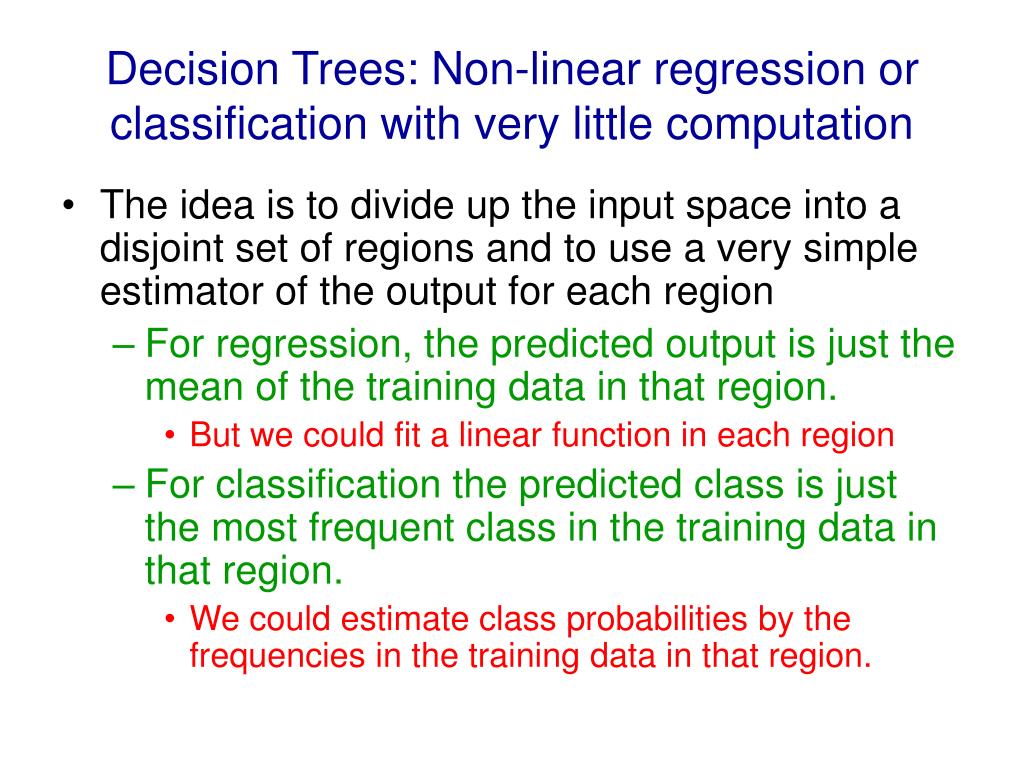 Decision Trees: Non-linear regression or classification with very little computation

• The idea is to divide up the input space into a disjoint set of regions and to use a very simple estimator of the output for each region
– For regression, the predicted output is just the mean of the training data in that region.
• But we could fit a linear function in each region
– For classification the predicted class is just the most frequent class in the training data in that region.
• We could estimate class probabilities by the frequencies in the training data in that region.